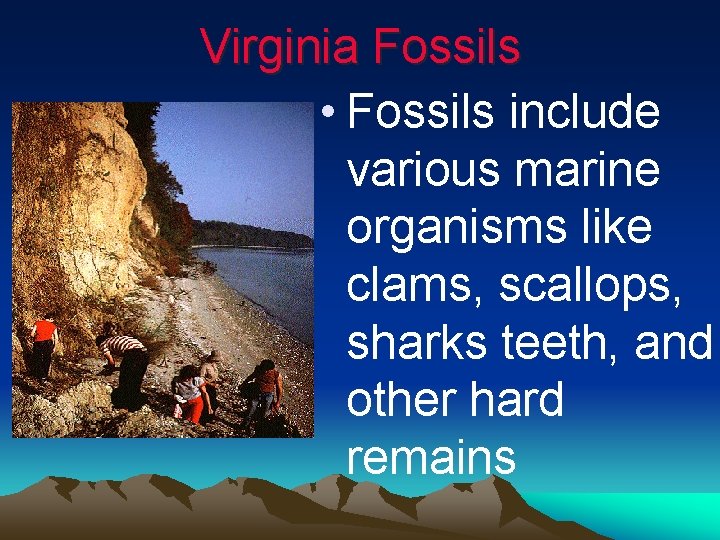 Virginia Fossils

• Fossils include various marine organisms like clams, scallops, sharks teeth, and other hard remains